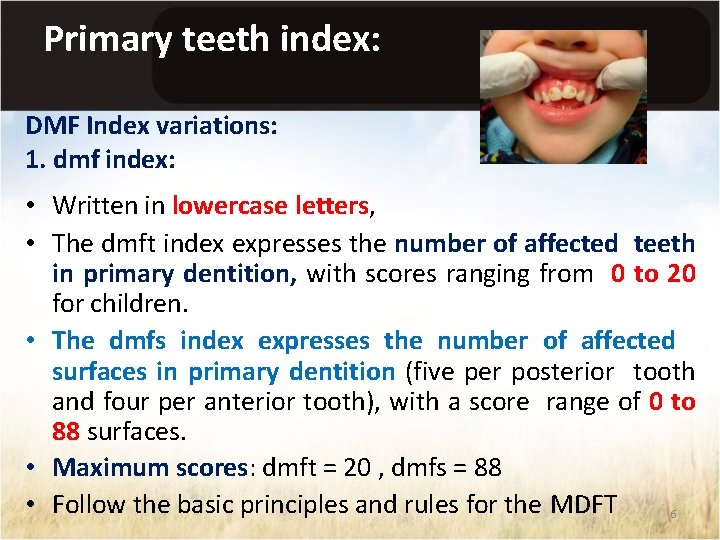 Primary teeth index:

DMF Index variations:
1. dmf index:

• Written in lowercase letters,
• The dmft index expresses the number of affected teeth in primary dentition, with scores ranging from 0 to 20 for children.
• The dmfs index expresses the number of affected surfaces in primary dentition (five per posterior tooth and four per anterior tooth), with a score range of 0 to 88 surfaces.
• Maximum scores: dmft = 20 , dmfs = 88
• Follow the basic principles and rules for the MDFT

6